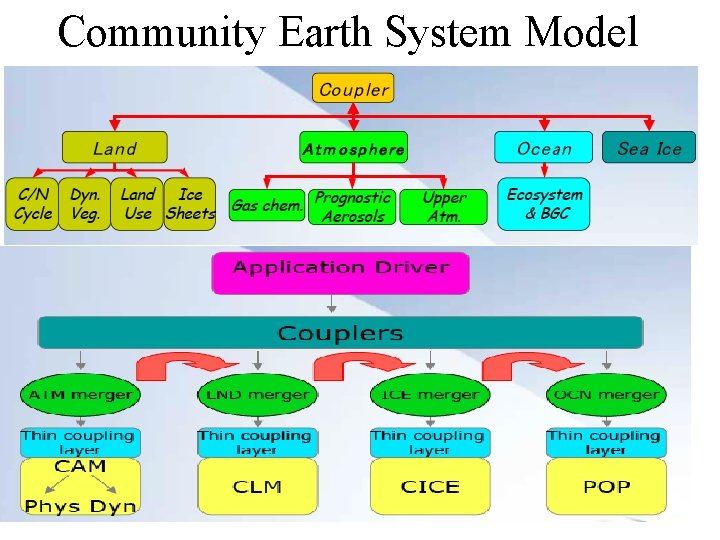 Community Earth System Model

Coupler

Land

Atmosphere

Ocean

Sea Ice

C/N Cycle

Dyn. Veg.

Land Use

Ice Sheets

Gas chem.

Prognostic Aerosols

Upper Atm.

Ecosystem & BGC

Application Driver

Couplers

ATM merger

LND merger

ICE merger

OCN merger

Thin coupling layer

Thin coupling layer

Thin coupling layer

Thin coupling layer

CAM

Phys Dyn

CLM

CICE

POP